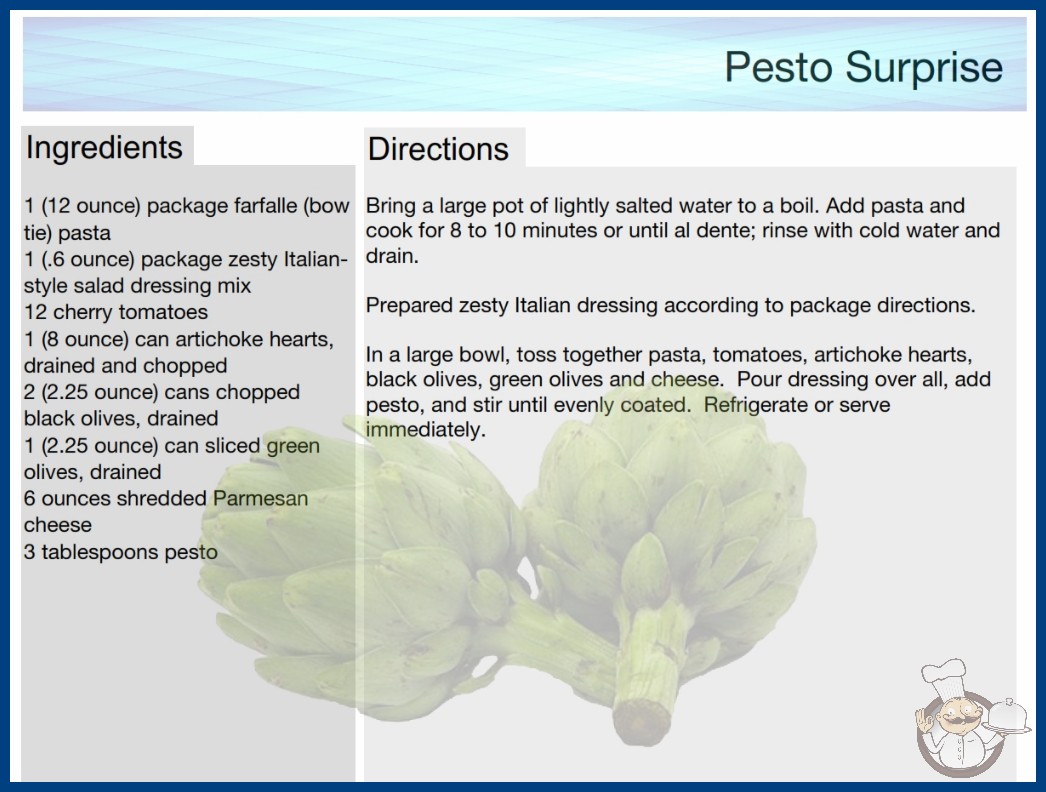 Pesto Surprise

Ingredients

1 (12 ounce) package farfalle (bow tie) pasta
1 (.6 ounce) package zesty Italian-style salad dressing mix
12 cherry tomatoes
1 (8 ounce) can artichoke hearts, drained and chopped
2 (2.25 ounce) cans chopped black olives, drained
1 (2.25 ounce) can sliced green olives, drained
6 ounces shredded Parmesan cheese
3 tablespoons pesto

Directions

Bring a large pot of lightly salted water to a boil. Add pasta and cook for 8 to 10 minutes or until al dente; rinse with cold water and drain.

Prepared zesty Italian dressing according to package directions.

In a large bowl, toss together pasta, tomatoes, artichoke hearts, black olives, green olives and cheese. Pour dressing over all, add pesto, and stir until evenly coated. Refrigerate or serve immediately.